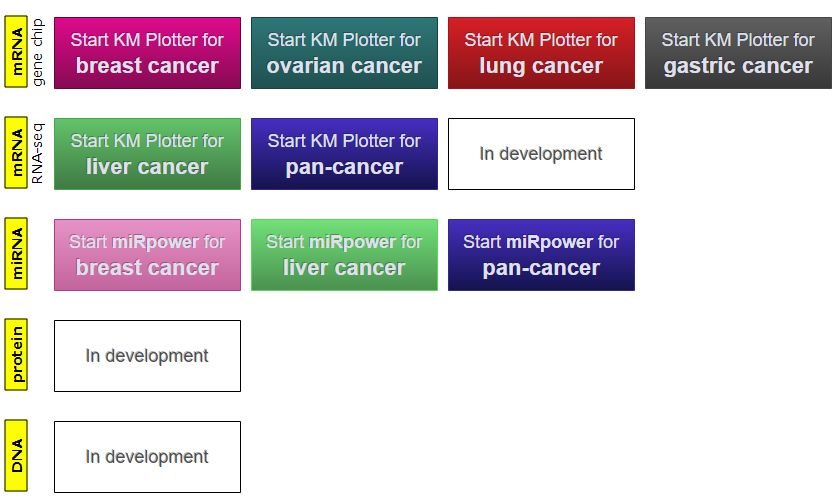 mRNA gene chip

Start KM Plotter for breast cancer

Start KM Plotter for ovarian cancer

Start KM Plotter for lung cancer

Start KM Plotter for gastric cancer

mRNA RNA-seq

Start KM Plotter for liver cancer

Start KM Plotter for pan-cancer

In development

miRNA

Start miRpower for breast cancer

Start miRpower for liver cancer

Start miRpower for pan-cancer

protein

In development

DNA

In development